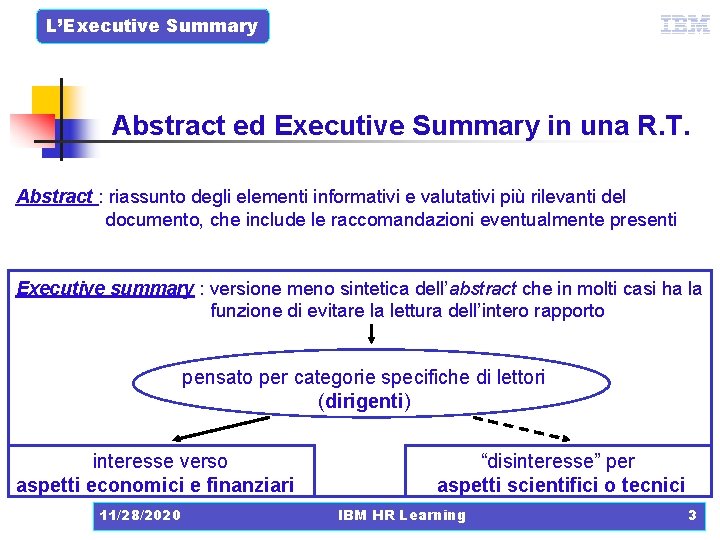 L'Executive Summary

IBM

Abstract ed Executive Summary in una R.T.

Abstract : riassunto degli elementi informativi e valutativi più rilevanti del documento, che include le raccomandazioni eventualmente presenti

Executive summary : versione meno sintetica dell'abstract che in molti casi ha la funzione di evitare la lettura dell'intero rapporto

pensato per categorie specifiche di lettori (dirigenti)

interesse verso aspetti economici e finanziari

"disinteresse" per aspetti scientifici o tecnici

11/28/2020

IBM HR Learning

3